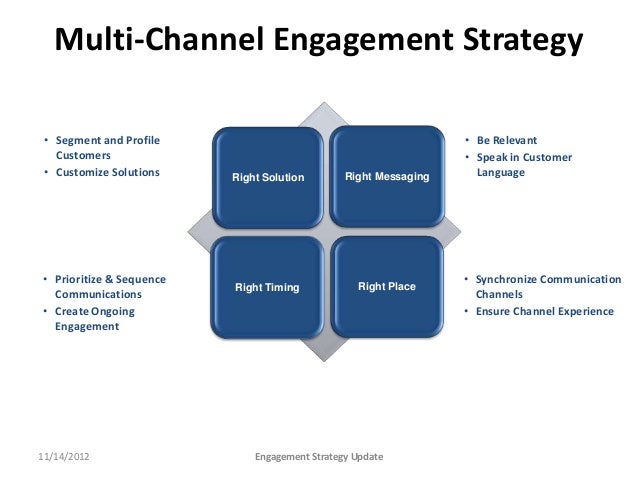 Multi-Channel Engagement Strategy

• Segment and Profile Customers
• Customize Solutions

Right Solution

Right Messaging

• Be Relevant
• Speak in Customer Language

• Prioritize & Sequence Communications
• Create Ongoing Engagement

Right Timing

Right Place

• Synchronize Communication Channels
• Ensure Channel Experience

11/14/2012

Engagement Strategy Update